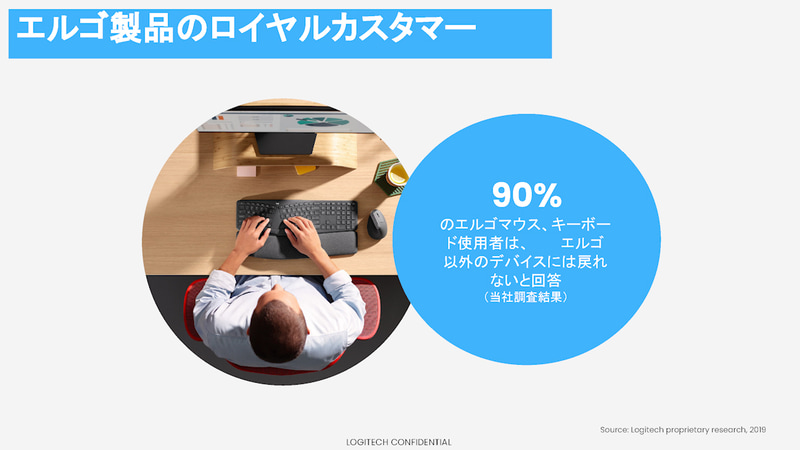 エルゴ製品のロイヤルカスタマー

90%
のエルゴマウス、キーボード使用者は、 エルゴ以外のデバイスには戻れないと回答
（当社調査結果）

Source: Logitech proprietary research, 2019

LOGITECH CONFIDENTIAL